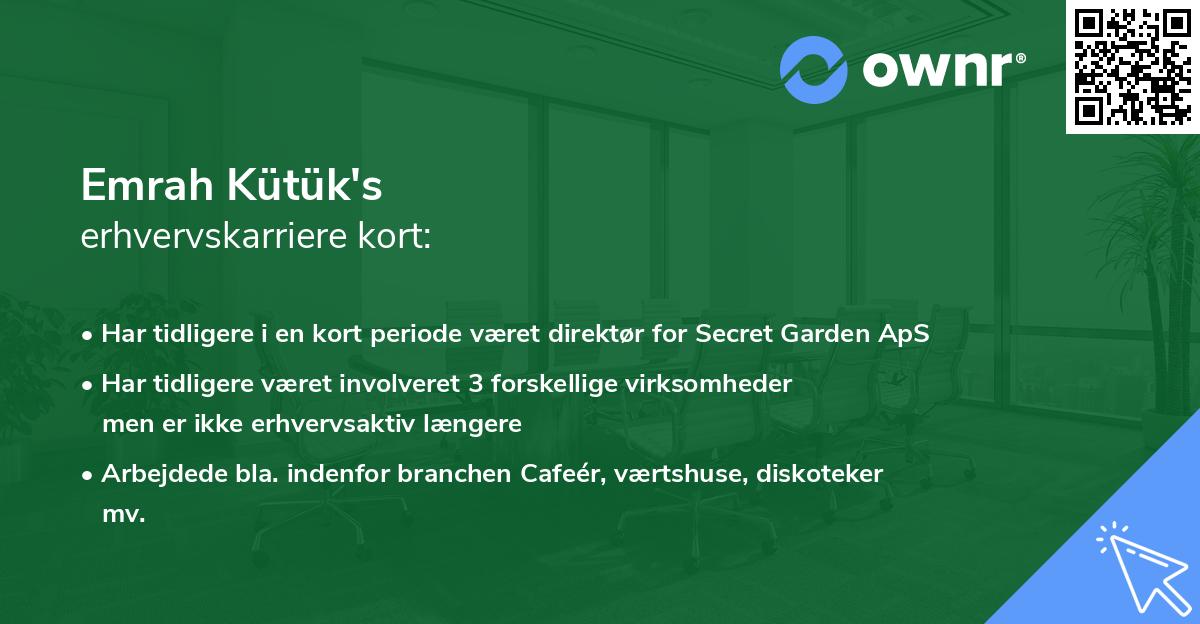 ownr®

Emrah Kütük's
erhvervskarriere kort:

• Har tidligere i en kort periode været direktør for Secret Garden ApS

• Har tidligere været involveret 3 forskellige virksomheder men er ikke erhvervsaktiv længere

• Arbejdede bla. indenfor branchen Cafeér, værtshuse, diskoteker mv.